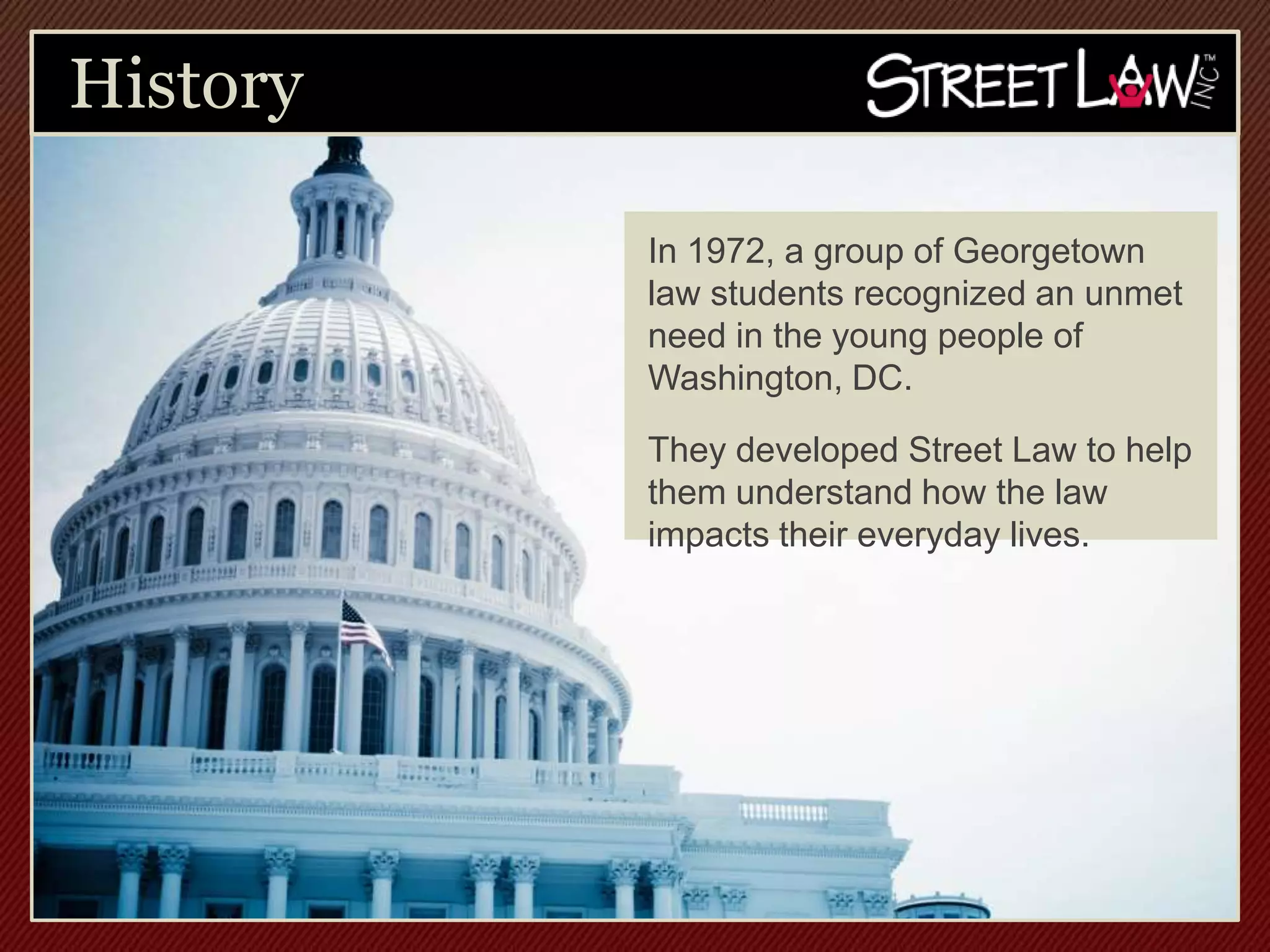 History

STREET LAW INC™

In 1972, a group of Georgetown law students recognized an unmet need in the young people of Washington, DC.

They developed Street Law to help them understand how the law impacts their everyday lives.